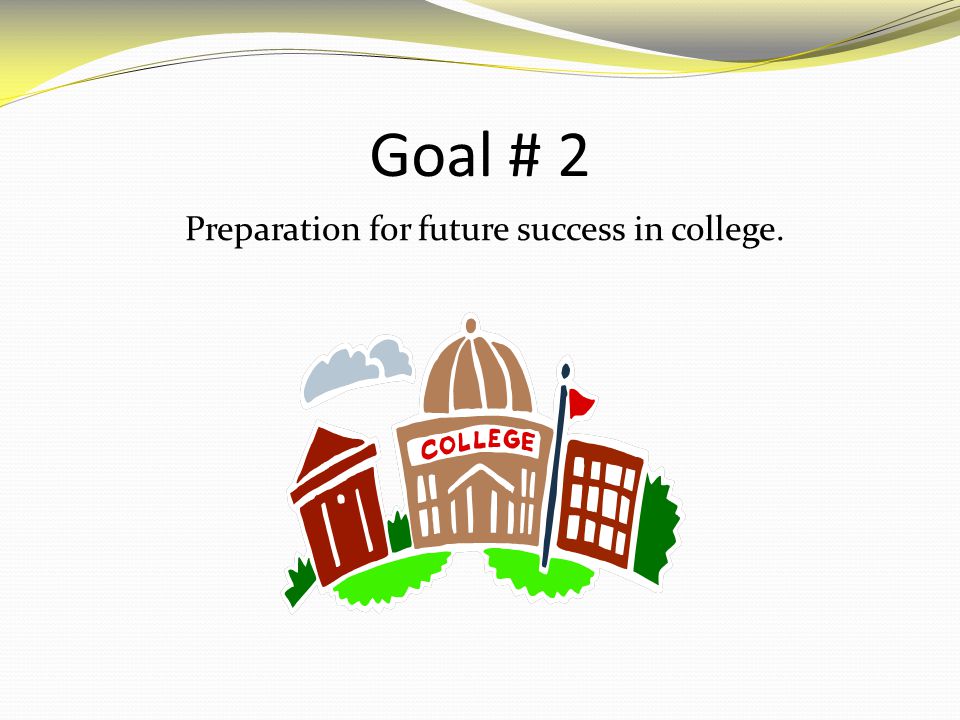 Goal # 2

Preparation for future success in college.

COLLEGE